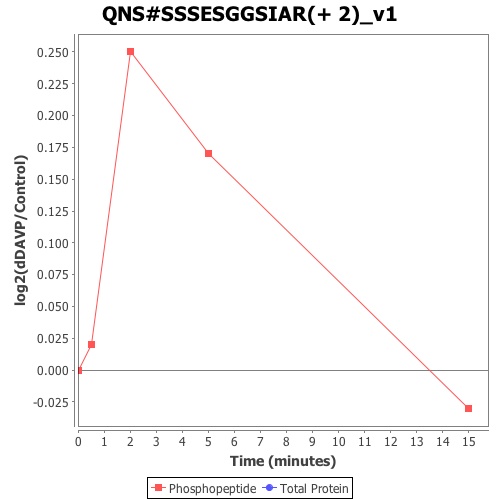 QNS#SSSESGGSIAR(+ 2)_v1

log2(dDAVP/Control)

0.250
0.225
0.200
0.175
0.150
0.125
0.100
0.075
0.050
0.025
0.000
-0.025

0 1 2 3 4 5 6 7 8 9 10 11 12 13 14 15

Time (minutes)

Phosphopeptide Total Protein